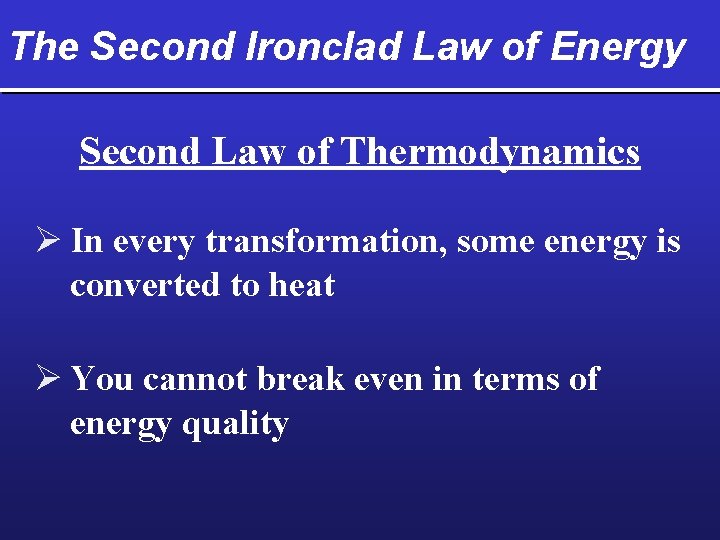 The Second Ironclad Law of Energy

Second Law of Thermodynamics

➢ In every transformation, some energy is converted to heat

➢ You cannot break even in terms of energy quality